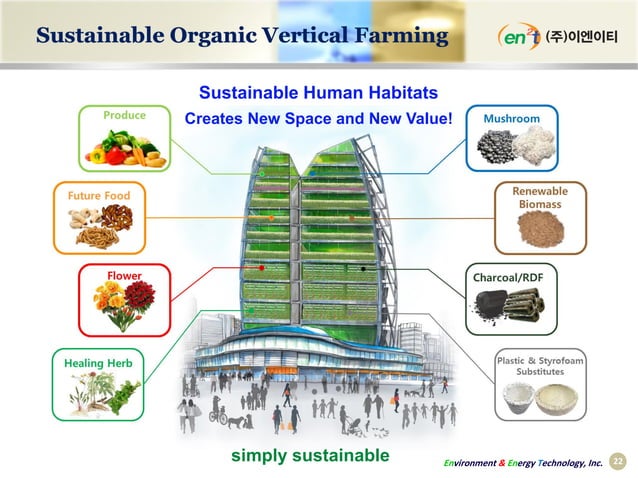 Sustainable Organic Vertical Farming

$en^2t$ (주)이엔이티

Sustainable Human Habitats

Creates New Space and New Value!

Produce

Future Food

Flower

Healing Herb

Mushroom

Renewable Biomass

Charcoal/RDF

Plastic & Styrofoam Substitutes

simply sustainable

Environment & Energy Technology, Inc.

22